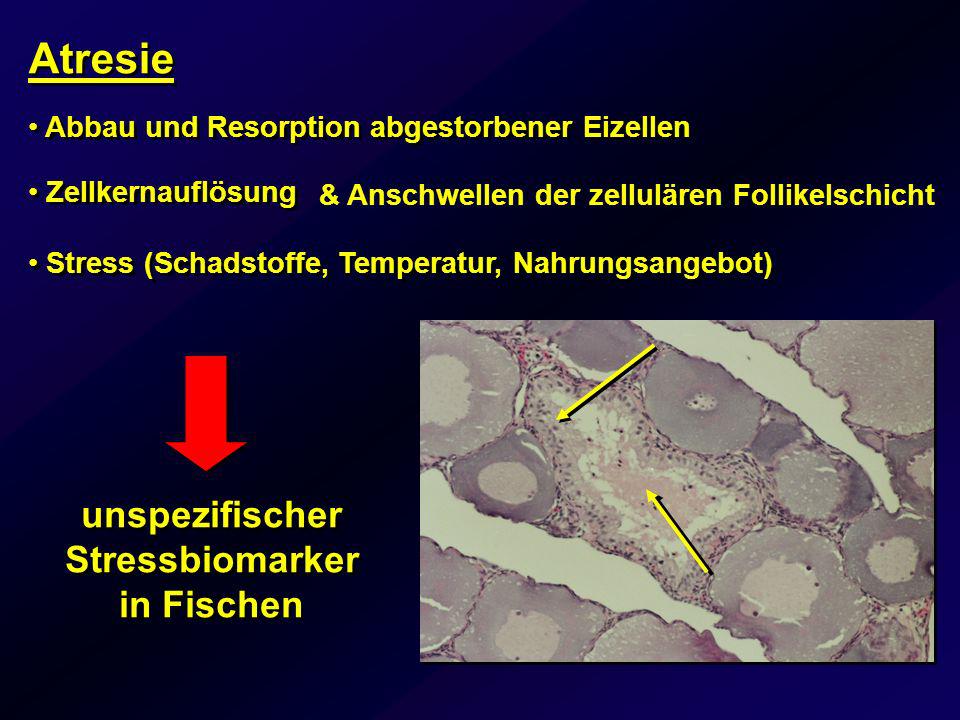 Atresie

• Abbau und Resorption abgestorbener Eizellen

• Zellkernauflösung & Anschwellen der zellulären Follikelschicht

• Stress (Schadstoffe, Temperatur, Nahrungsangebot)

unspezifischer Stressbiomarker in Fischen